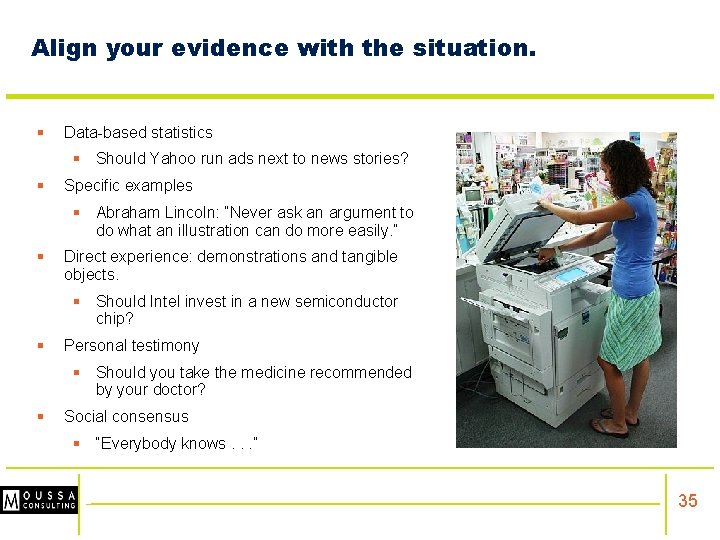 Align your evidence with the situation.

- Data-based statistics
  - Should Yahoo run ads next to news stories?
- Specific examples
  - Abraham Lincoln: "Never ask an argument to do what an illustration can do more easily."
- Direct experience: demonstrations and tangible objects.
  - Should Intel invest in a new semiconductor chip?
- Personal testimony
  - Should you take the medicine recommended by your doctor?
- Social consensus
  - "Everybody knows . . ."

MOUSSA CONSULTING

35